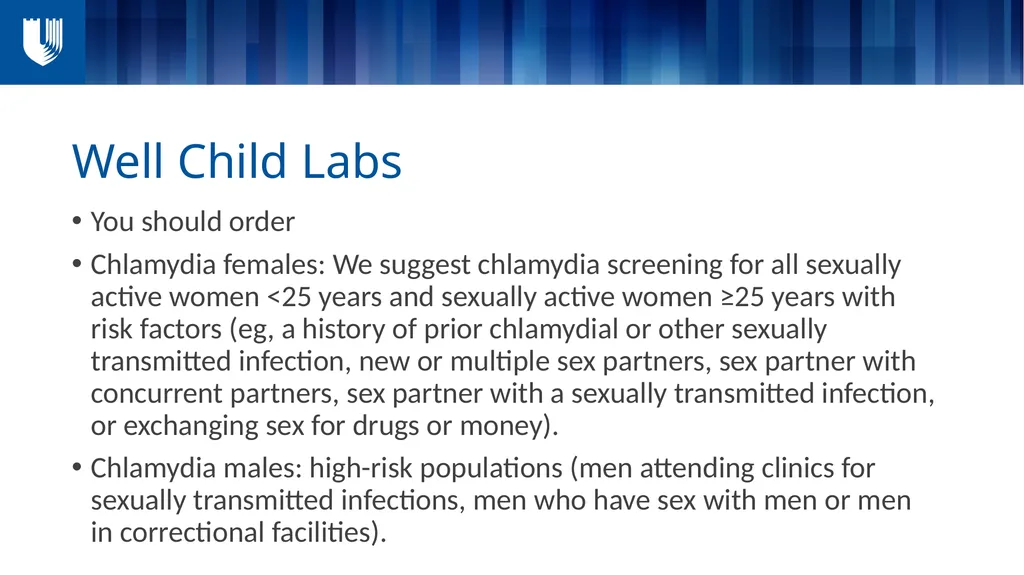 Well Child Labs

• You should order

• Chlamydia females: We suggest chlamydia screening for all sexually active women <25 years and sexually active women ≥25 years with risk factors (eg, a history of prior chlamydial or other sexually transmitted infection, new or multiple sex partners, sex partner with concurrent partners, sex partner with a sexually transmitted infection, or exchanging sex for drugs or money).

• Chlamydia males: high-risk populations (men attending clinics for sexually transmitted infections, men who have sex with men or men in correctional facilities).